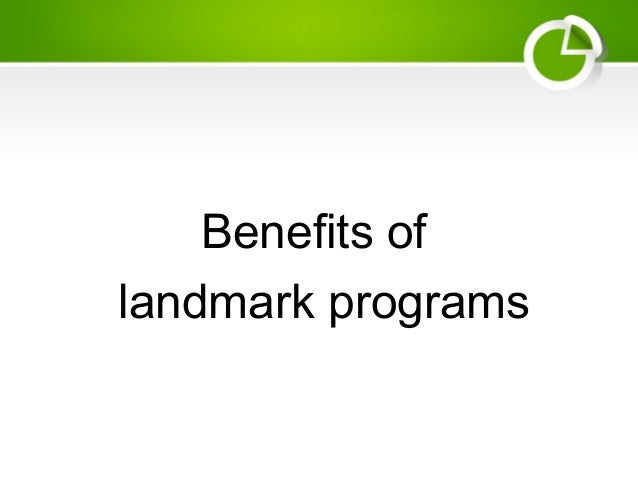 Benefits of
landmark programs